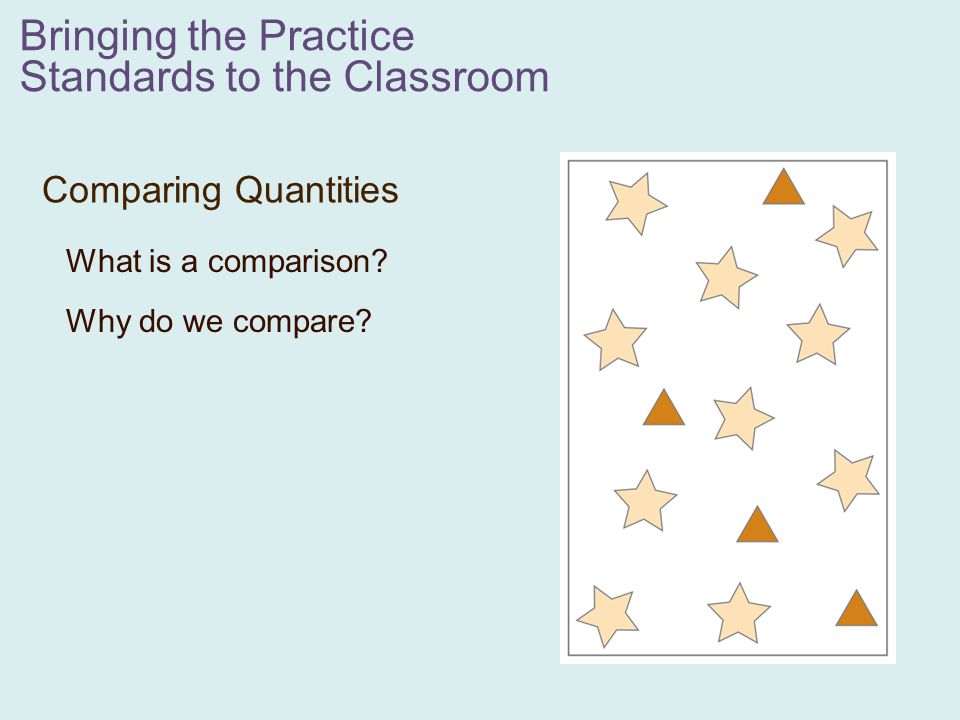 Bringing the Practice Standards to the Classroom

Comparing Quantities

What is a comparison?

Why do we compare?